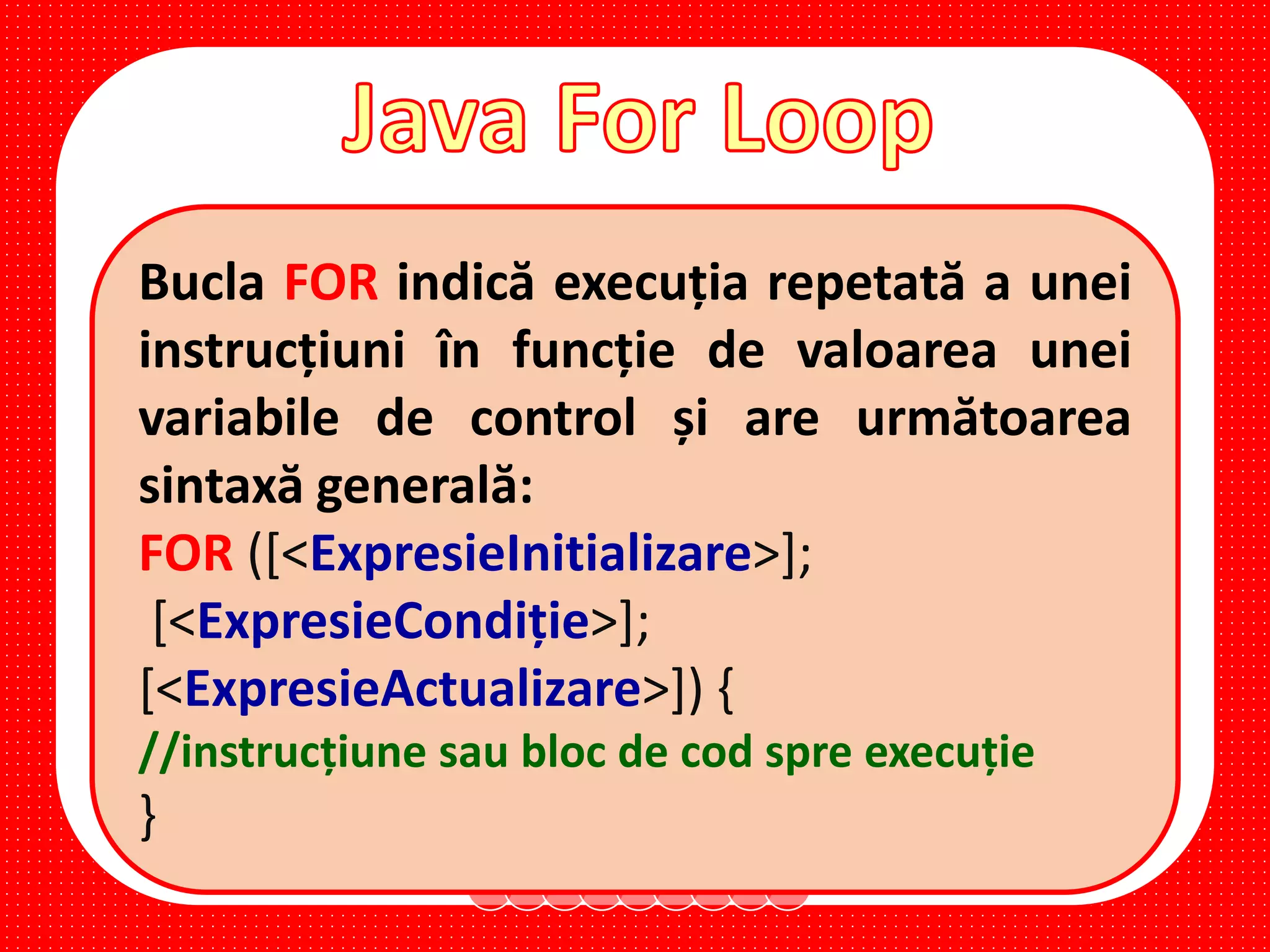 Java For Loop

Bucla FOR indică execuția repetată a unei instrucțiuni în funcție de valoarea unei variabile de control și are următoarea sintaxă generală:

FOR ([<ExpresieInitializare>];
[<ExpresieCondiție>];
[<ExpresieActualizare>]) {
//instrucțiune sau bloc de cod spre execuție
}